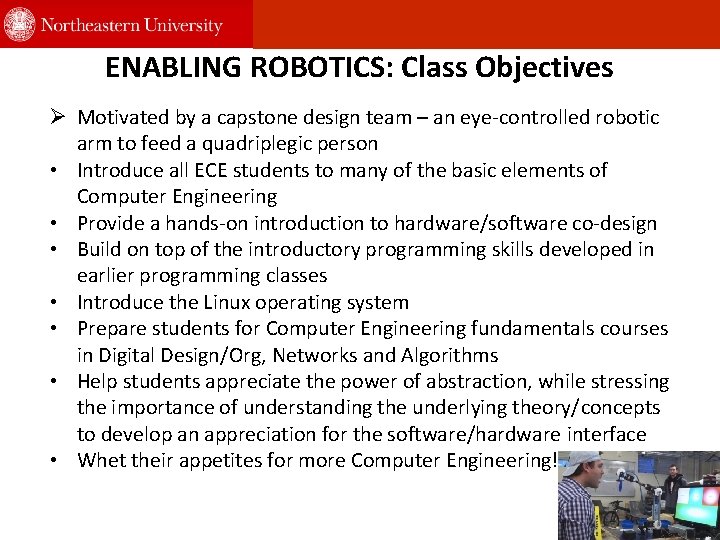 Northeastern University

ENABLING ROBOTICS: Class Objectives

➢ Motivated by a capstone design team – an eye-controlled robotic arm to feed a quadriplegic person
• Introduce all ECE students to many of the basic elements of Computer Engineering
• Provide a hands-on introduction to hardware/software co-design
• Build on top of the introductory programming skills developed in earlier programming classes
• Introduce the Linux operating system
• Prepare students for Computer Engineering fundamentals courses in Digital Design/Org, Networks and Algorithms
• Help students appreciate the power of abstraction, while stressing the importance of understanding the underlying theory/concepts to develop an appreciation for the software/hardware interface
• Whet their appetites for more Computer Engineering!